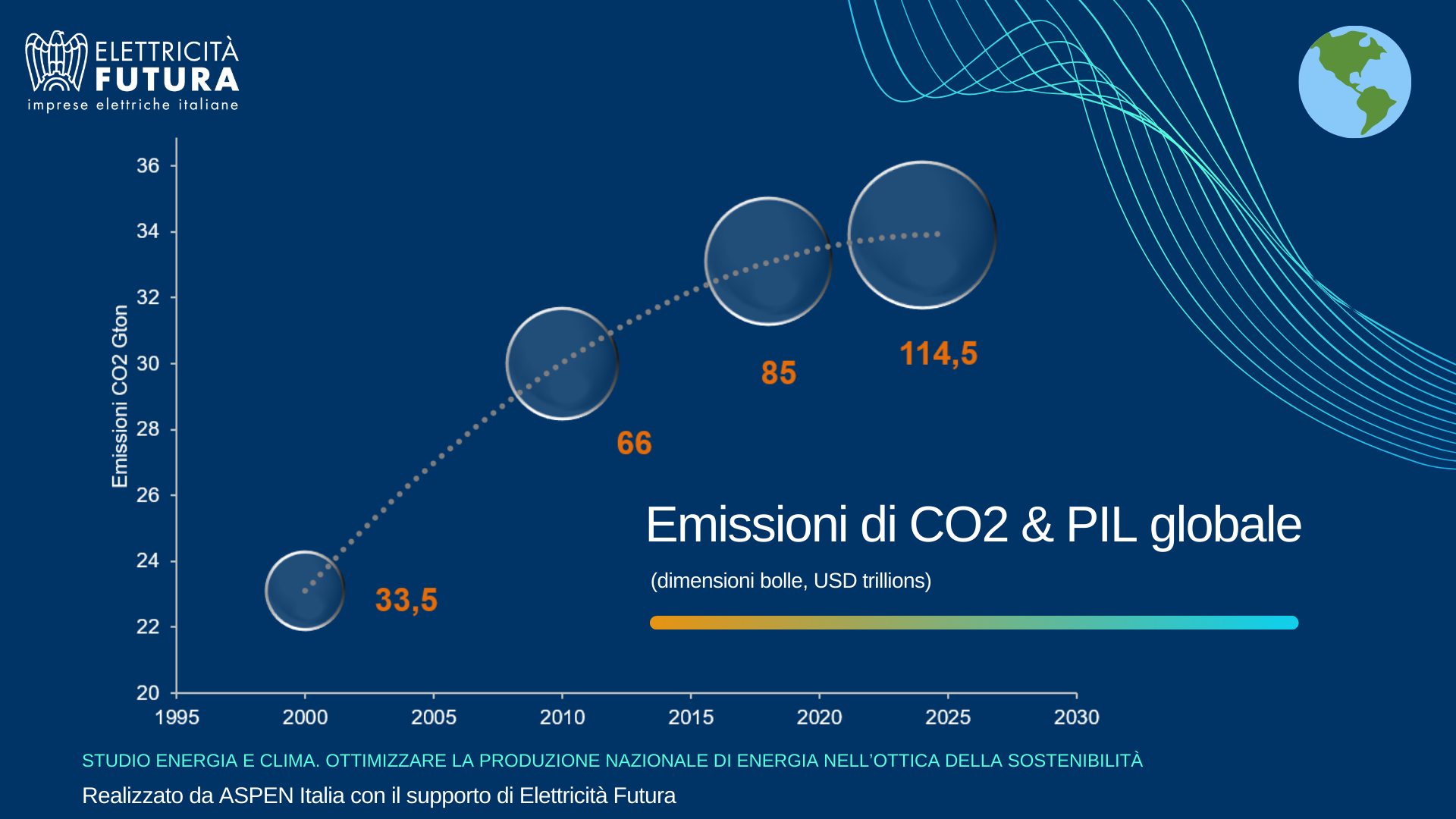 ELETTRICITÀ
FUTURA
imprese elettriche italiane

Emissioni CO2 Gton

36
34
32
30
28
26
24
22
20

1995 2000 2005 2010 2015 2020 2025 2030

33,5
66
85
114,5

Emissioni di CO2 & PIL globale

(dimensioni bolle, USD trillions)

STUDIO ENERGIA E CLIMA. OTTIMIZZARE LA PRODUZIONE NAZIONALE DI ENERGIA NELL'OTTICA DELLA SOSTENIBILITÀ

Realizzato da ASPEN Italia con il supporto di Elettricità Futura